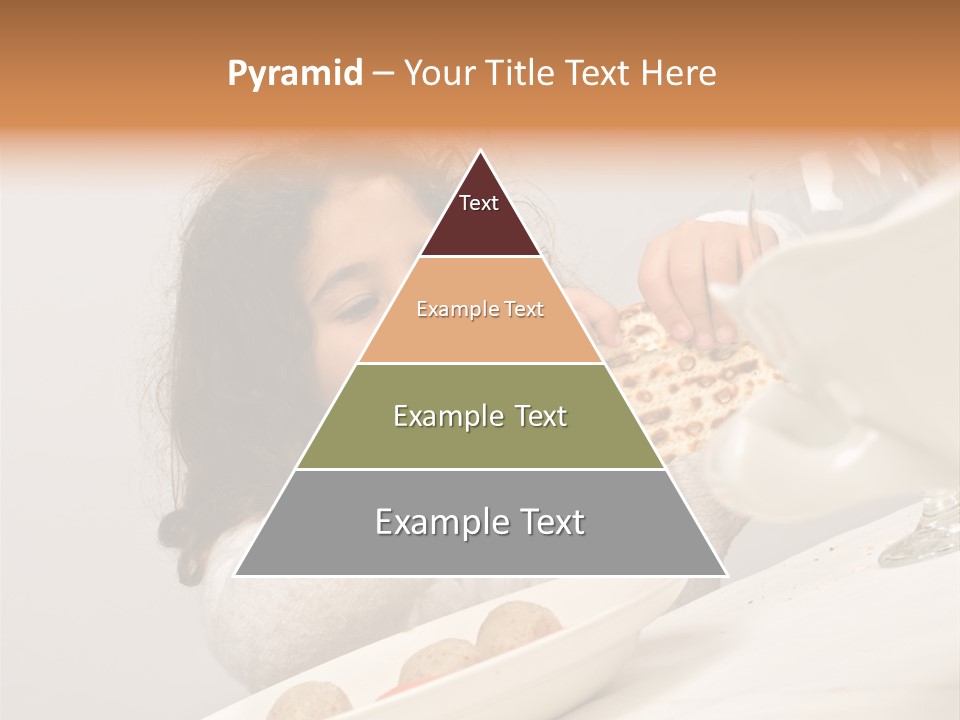 Pyramid – Your Title Text Here

Text

Example Text

Example Text

Example Text